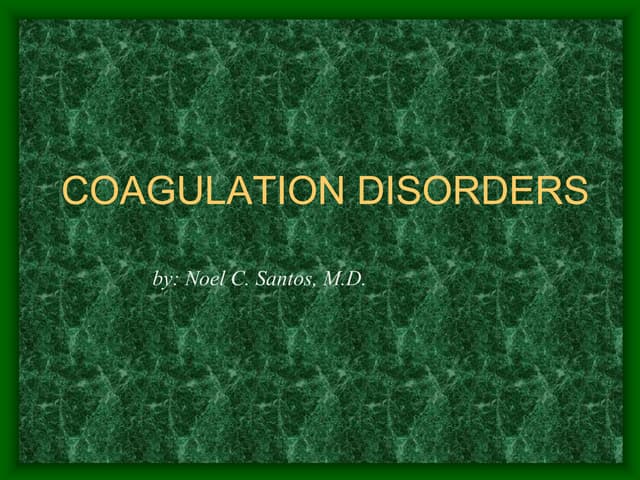 COAGULATION DISORDERS

by: Noel C. Santos, M.D.